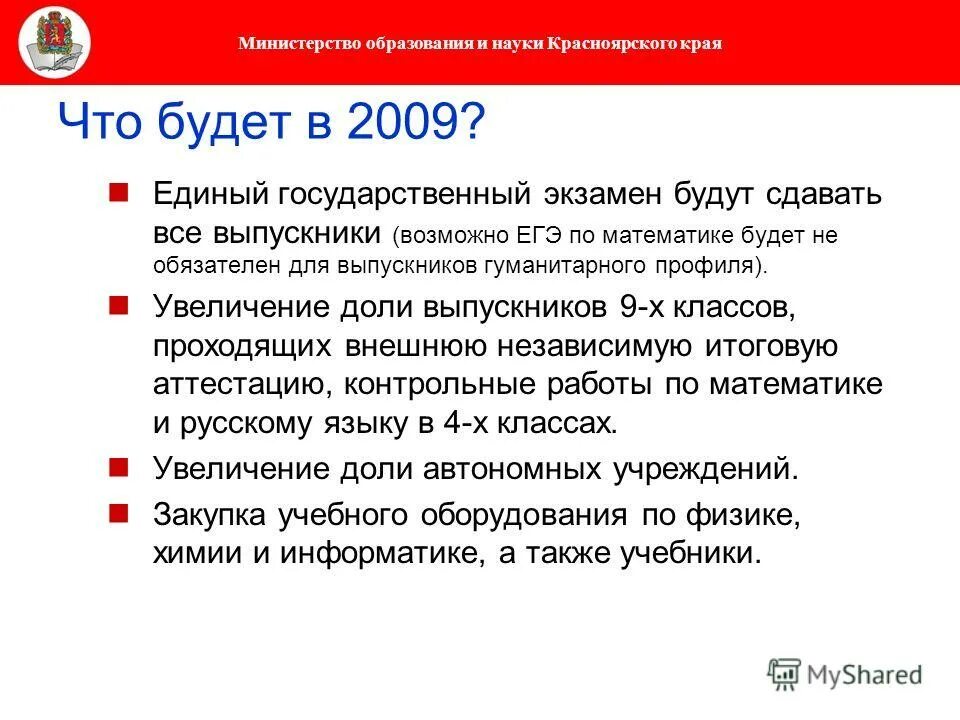 Министерство образования и науки Красноярского края

Что будет в 2009?

Единый государственный экзамен будут сдавать все выпускники (возможно ЕГЭ по математике будет не обязателен для выпускников гуманитарного профиля).

Увеличение доли выпускников 9-х классов, проходящих внешнюю независимую итоговую аттестацию, контрольные работы по математике и русскому языку в 4-х классах.

Увеличение доли автономных учреждений.

Закупка учебного оборудования по физике, химии и информатике, а также учебники.

MyShared